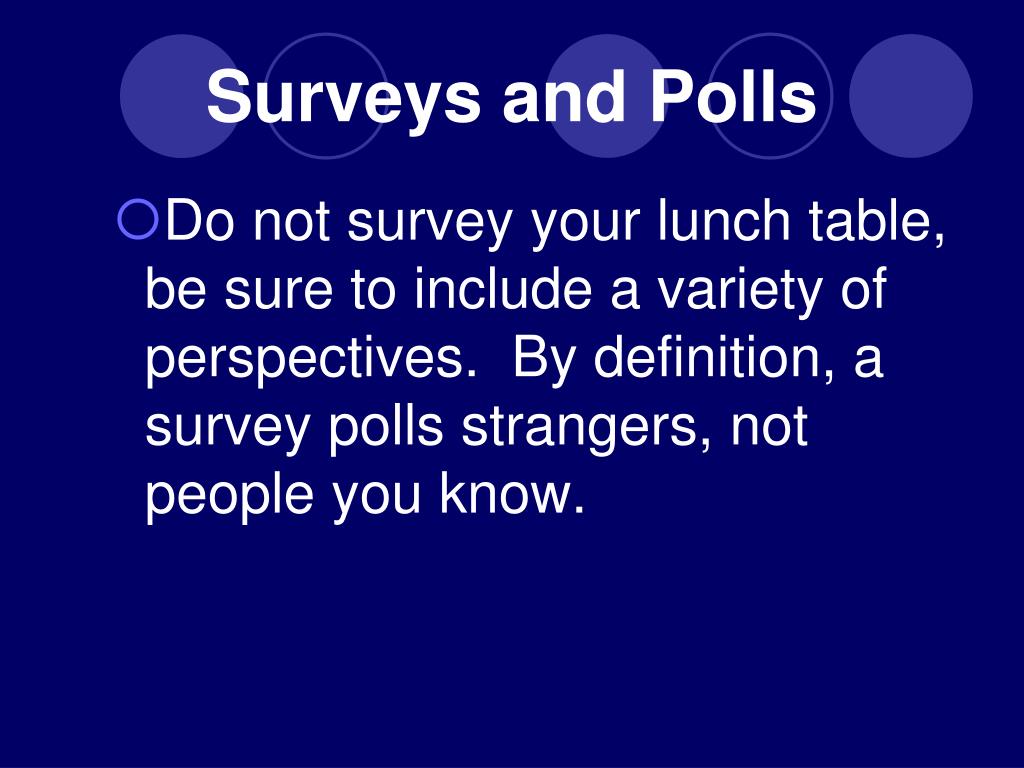 Surveys and Polls

Do not survey your lunch table, be sure to include a variety of perspectives.  By definition, a survey polls strangers, not people you know.